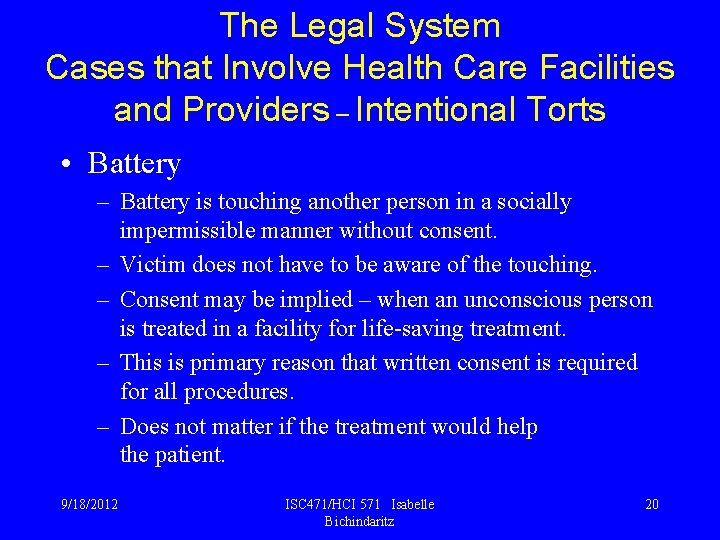 The Legal System
Cases that Involve Health Care Facilities and Providers – Intentional Torts

• Battery
– Battery is touching another person in a socially impermissible manner without consent.
– Victim does not have to be aware of the touching.
– Consent may be implied – when an unconscious person is treated in a facility for life-saving treatment.
– This is primary reason that written consent is required for all procedures.
– Does not matter if the treatment would help the patient.

9/18/2012

ISC471/HCI 571 Isabelle Bichindaritz

20